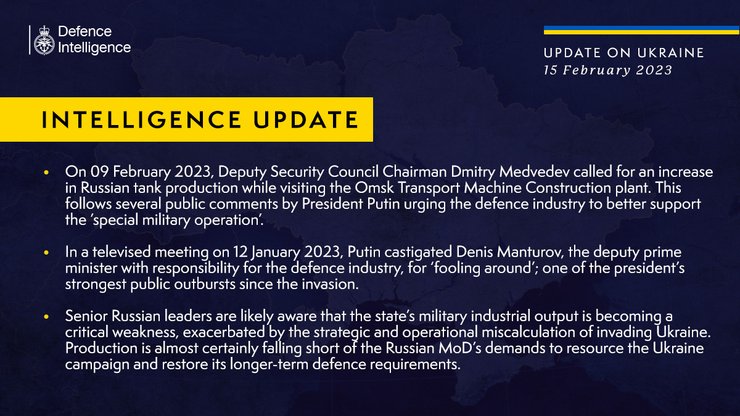 Defence Intelligence

UPDATE ON UKRAINE
15 February 2023

INTELLIGENCE UPDATE

• On 09 February 2023, Deputy Security Council Chairman Dmitry Medvedev called for an increase in Russian tank production while visiting the Omsk Transport Machine Construction plant. This follows several public comments by President Putin urging the defence industry to better support the 'special military operation'.

• In a televised meeting on 12 January 2023, Putin castigated Denis Manturov, the deputy prime minister with responsibility for the defence industry, for 'fooling around'; one of the president's strongest public outbursts since the invasion.

• Senior Russian leaders are likely aware that the state's military industrial output is becoming a critical weakness, exacerbated by the strategic and operational miscalculation of invading Ukraine. Production is almost certainly falling short of the Russian MoD's demands to resource the Ukraine campaign and restore its longer-term defence requirements.